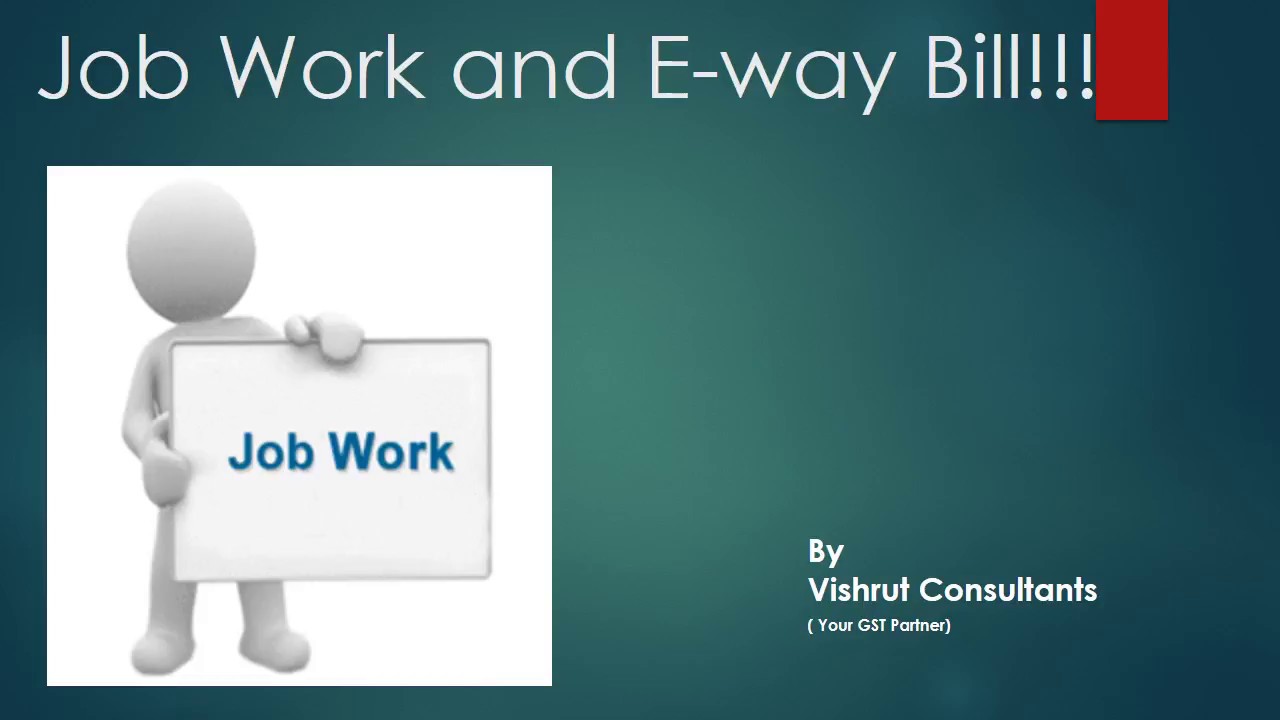 Job Work and E-way Bill!!!

Job Work

By
Vishrut Consultants
( Your GST Partner)